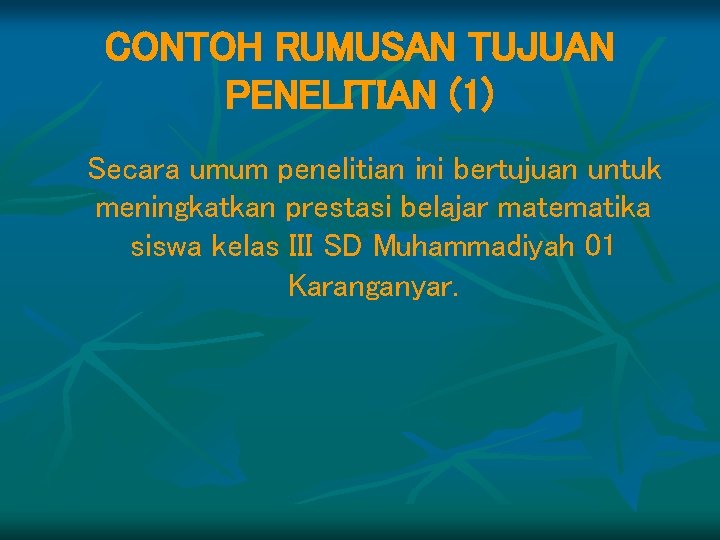 CONTOH RUMUSAN TUJUAN PENELITIAN (1)

Secara umum penelitian ini bertujuan untuk meningkatkan prestasi belajar matematika siswa kelas III SD Muhammadiyah 01 Karanganyar.